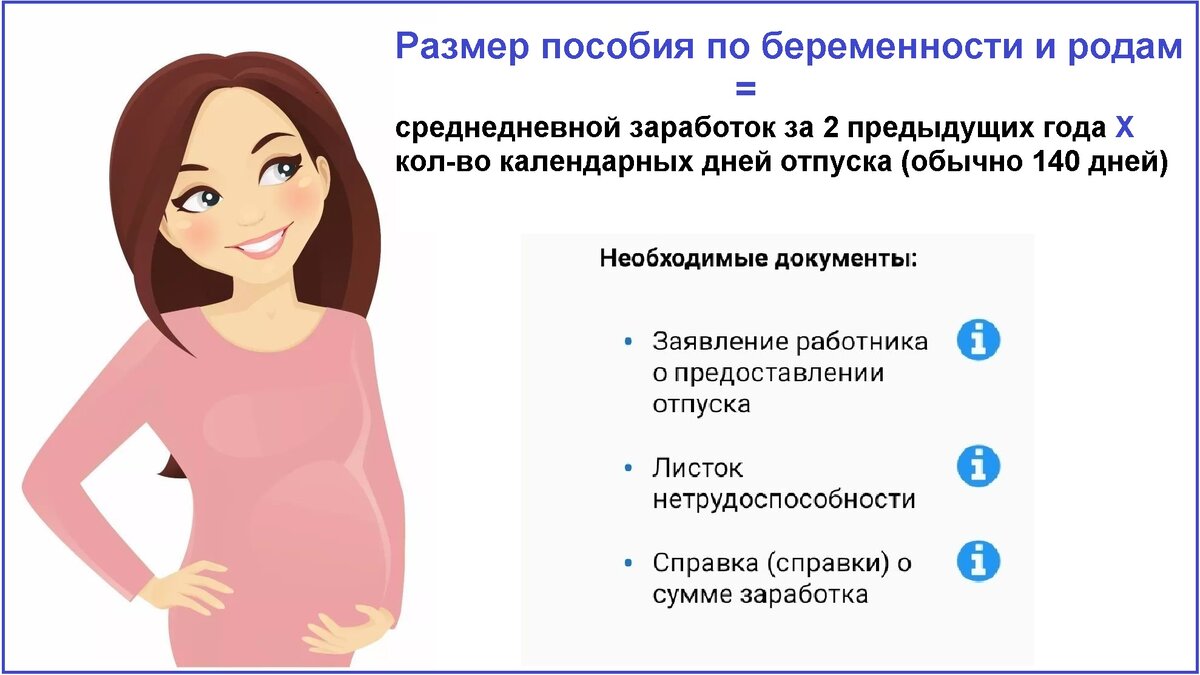 Размер пособия по беременности и родам
=
среднедневной заработок за 2 предыдущих года Х кол-во календарных дней отпуска (обычно 140 дней)

Необходимые документы:

• Заявление работника о предоставлении отпуска

• Листок нетрудоспособности

• Справка (справки) о сумме заработка